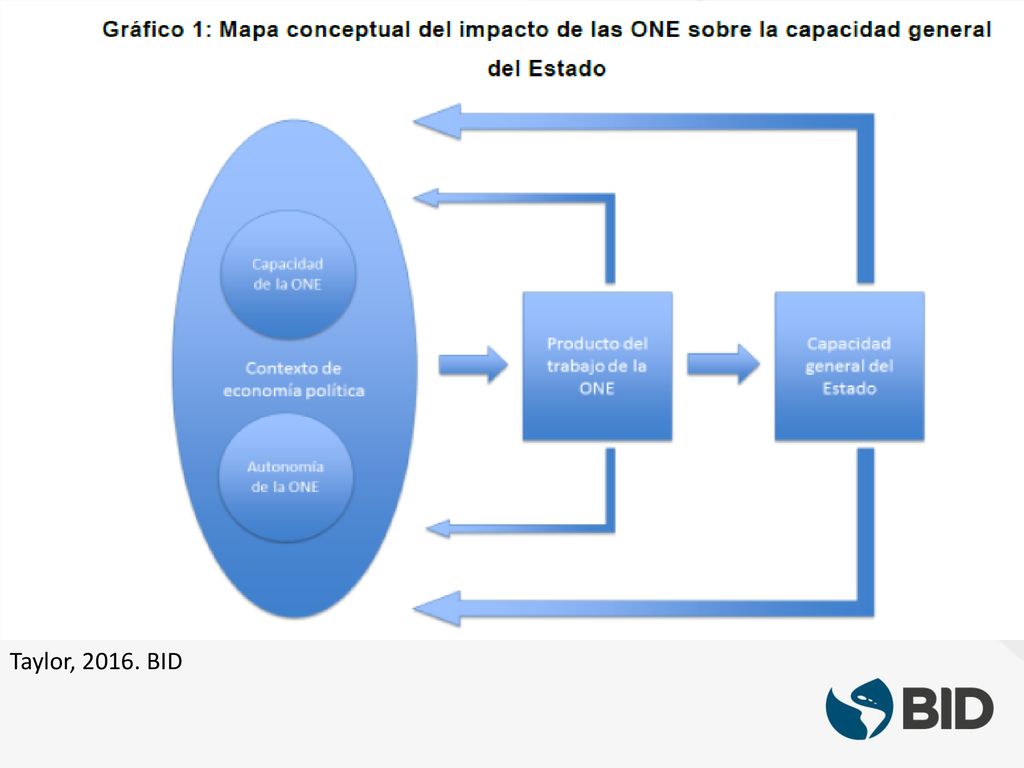 Gráfico 1: Mapa conceptual del impacto de las ONE sobre la capacidad general del Estado

Capacidad de la ONE

Contexto de economía política

Autonomía de la ONE

Producto del trabajo de la ONE

Capacidad general del Estado

Taylor, 2016. BID

BID